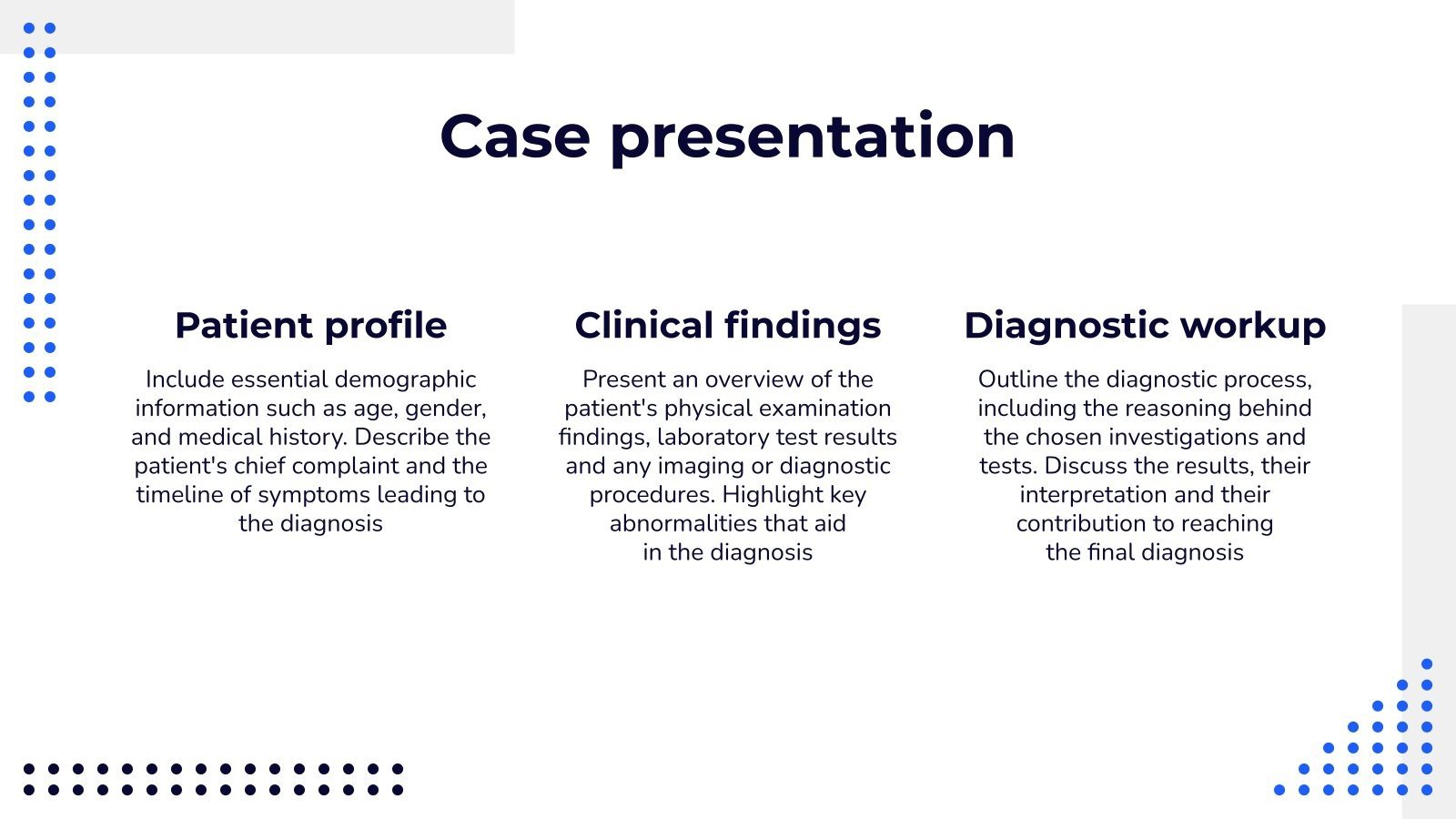 Case presentation

Patient profile

Include essential demographic information such as age, gender, and medical history. Describe the patient's chief complaint and the timeline of symptoms leading to the diagnosis

Clinical findings

Present an overview of the patient's physical examination findings, laboratory test results and any imaging or diagnostic procedures. Highlight key abnormalities that aid in the diagnosis

Diagnostic workup

Outline the diagnostic process, including the reasoning behind the chosen investigations and tests. Discuss the results, their interpretation and their contribution to reaching the final diagnosis